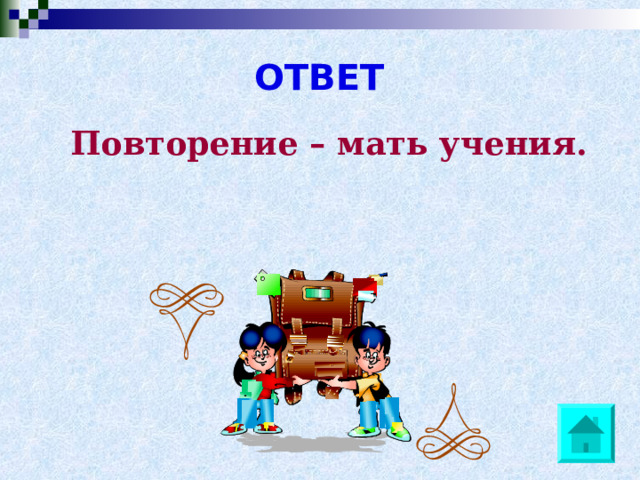 ОТВЕТ

Повторение – мать учения.